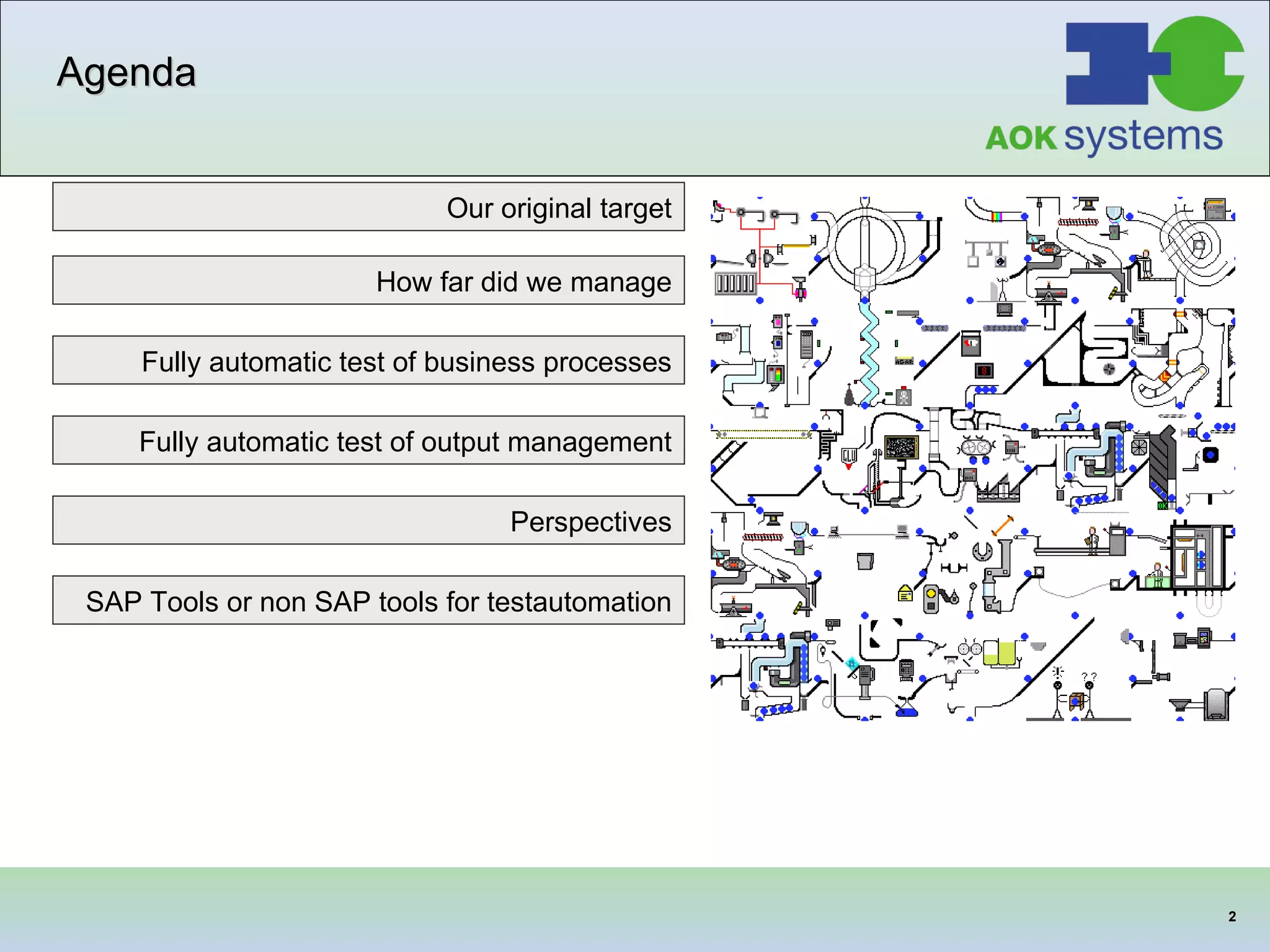 Agenda

AOK systems

Our original target

How far did we manage

Fully automatic test of business processes

Fully automatic test of output management

Perspectives

SAP Tools or non SAP tools for testautomation

2